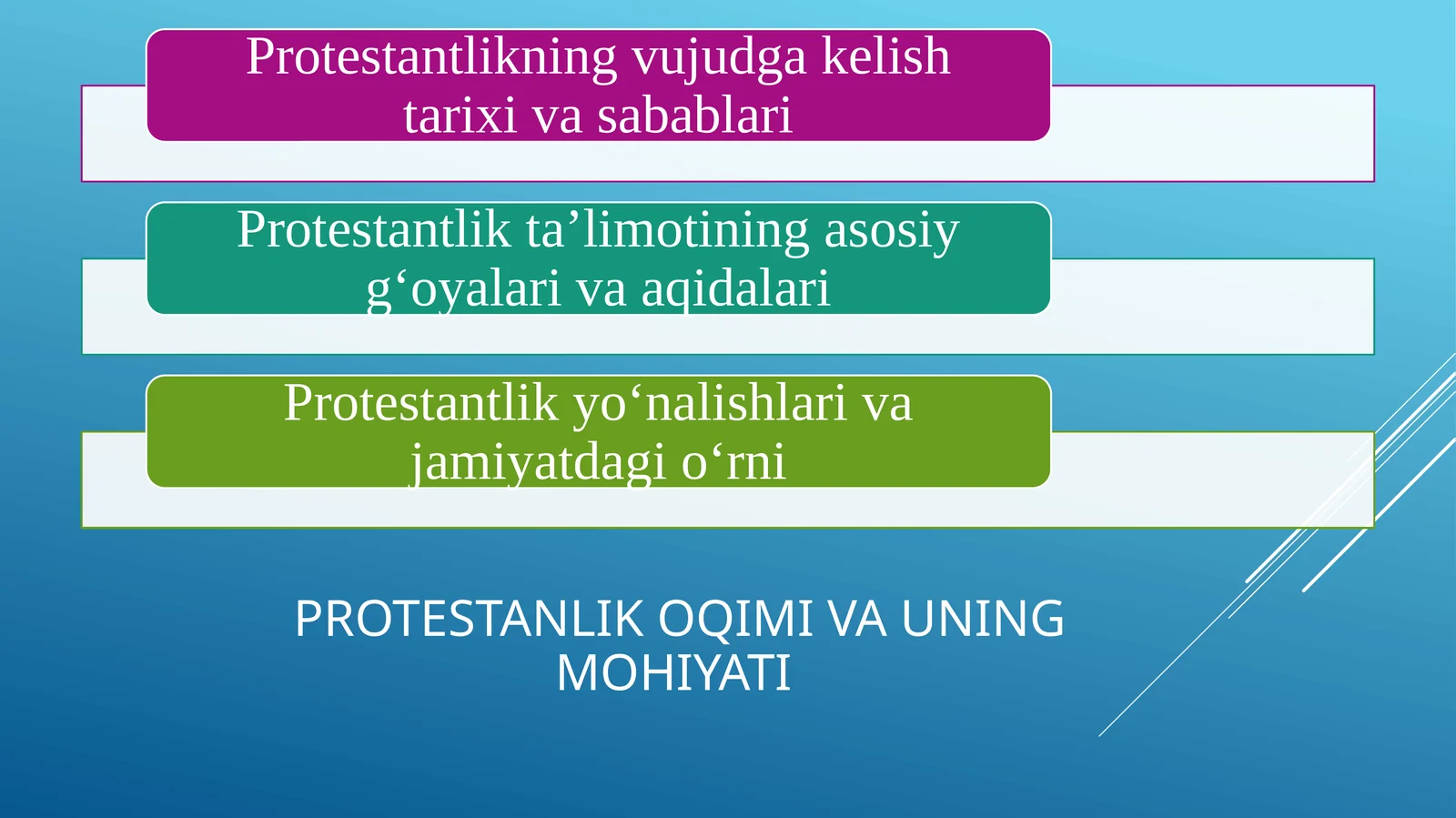 Protestantlikning vujudga kelish tarixi va sabablari

Protestantlik ta’limotining asosiy g‘oyalari va aqidalari

Protestantlik yo‘nalishlari va jamiyatdagi o‘rni

PROTESTANLIK OQIMI VA UNING MOHIYATI